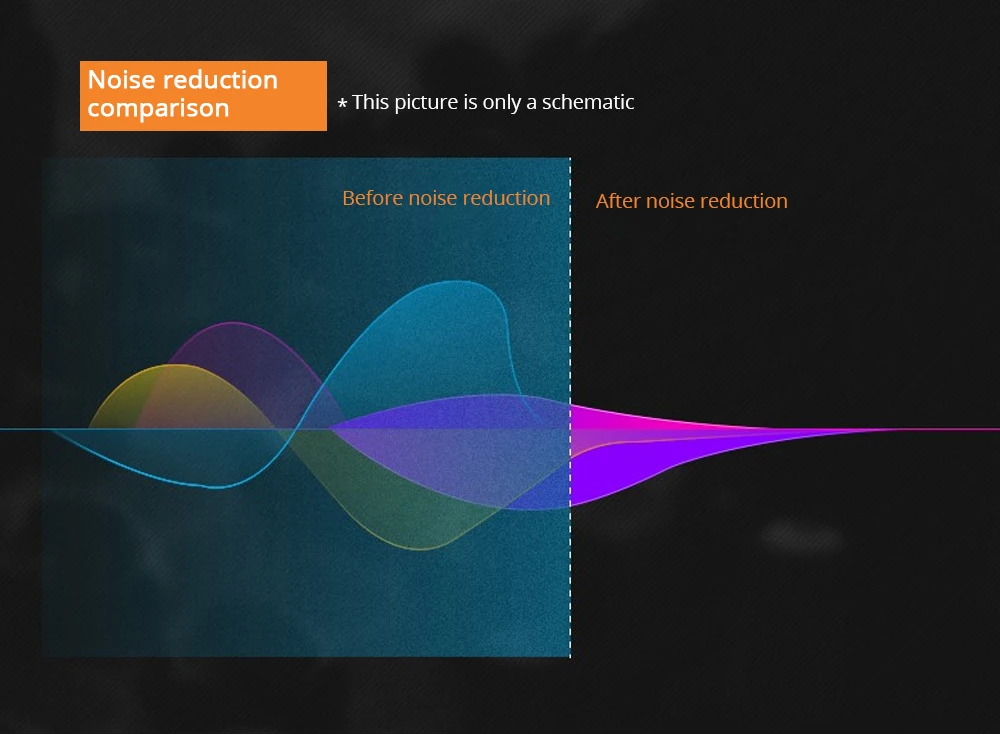 Noise reduction comparison

* This picture is only a schematic

Before noise reduction

After noise reduction